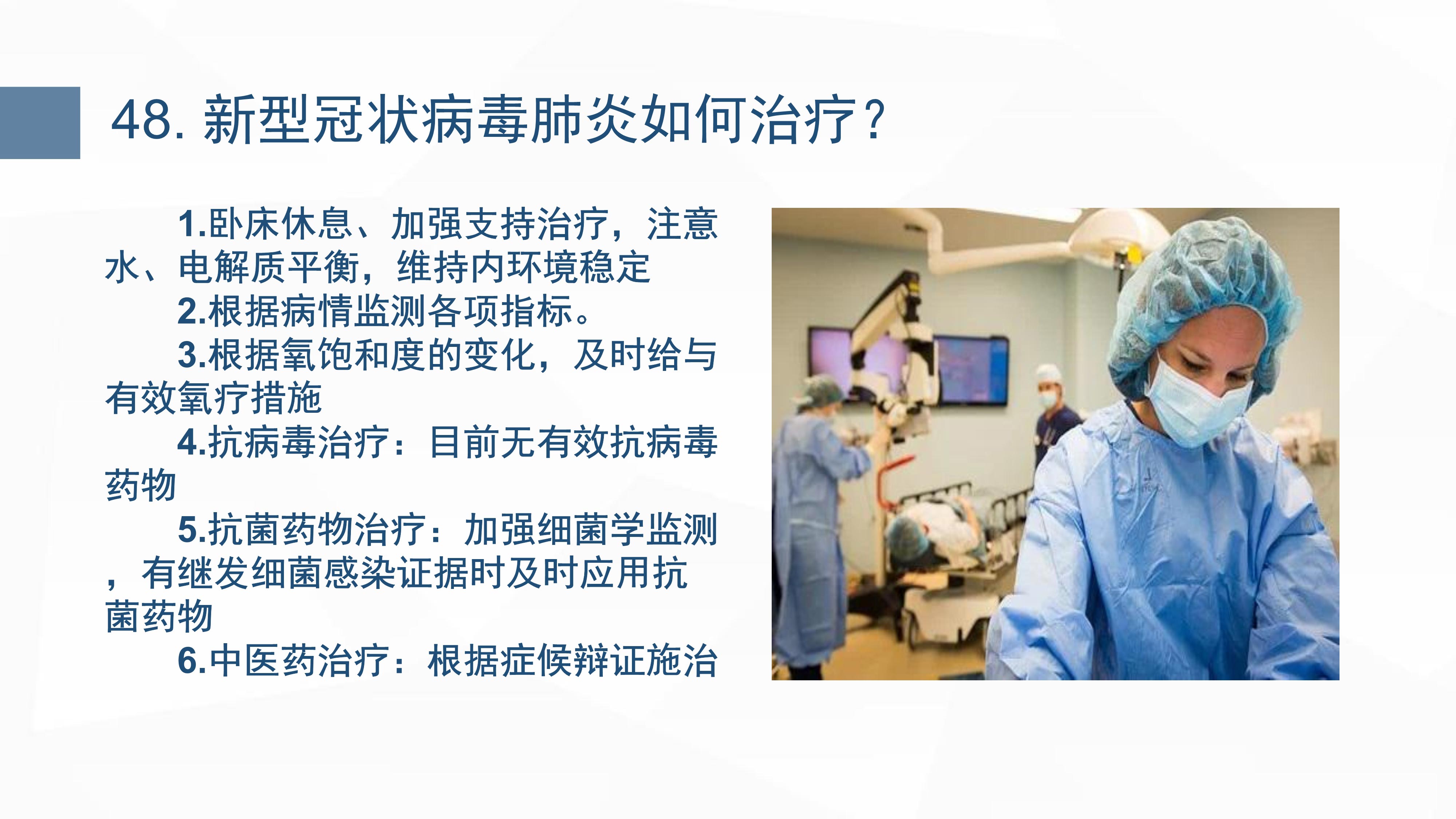 48. 新型冠状病毒肺炎如何治疗？

1.卧床休息、加强支持治疗，注意水、电解质平衡，维持内环境稳定

2.根据病情监测各项指标。

3.根据氧饱和度的变化，及时给与有效氧疗措施

4.抗病毒治疗：目前无有效抗病毒药物

5.抗菌药物治疗：加强细菌学监测，有继发细菌感染证据时及时应用抗菌药物

6.中医药治疗：根据症候辩证施治